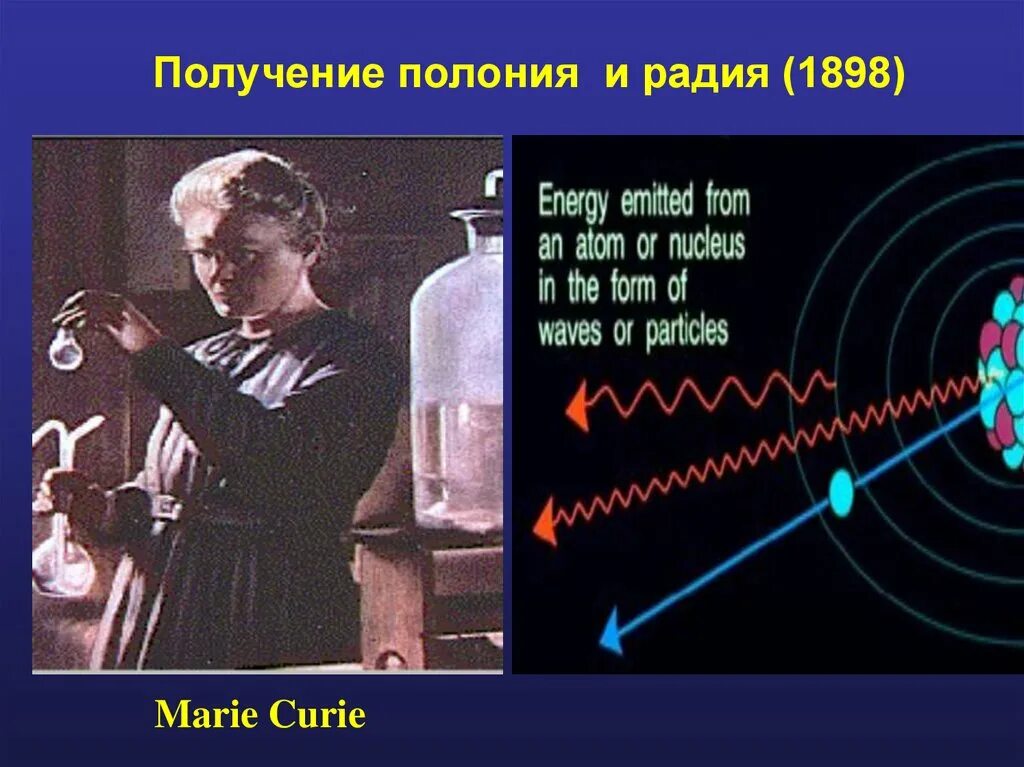 Получение полония и радия (1898)

Energy emitted from an atom or nucleus in the form of waves or particles

Marie Curie